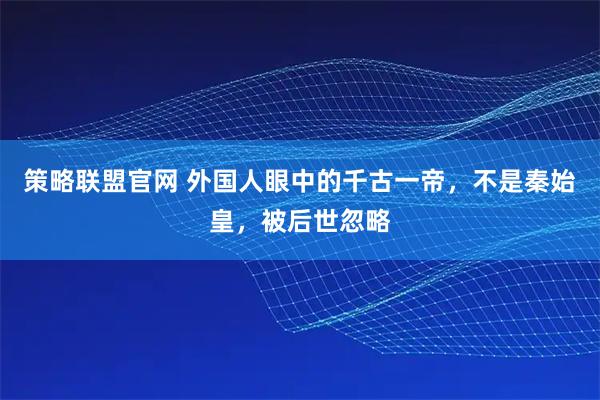 策略联盟官网 外国人眼中的千古一帝，不是秦始皇，被后世忽略